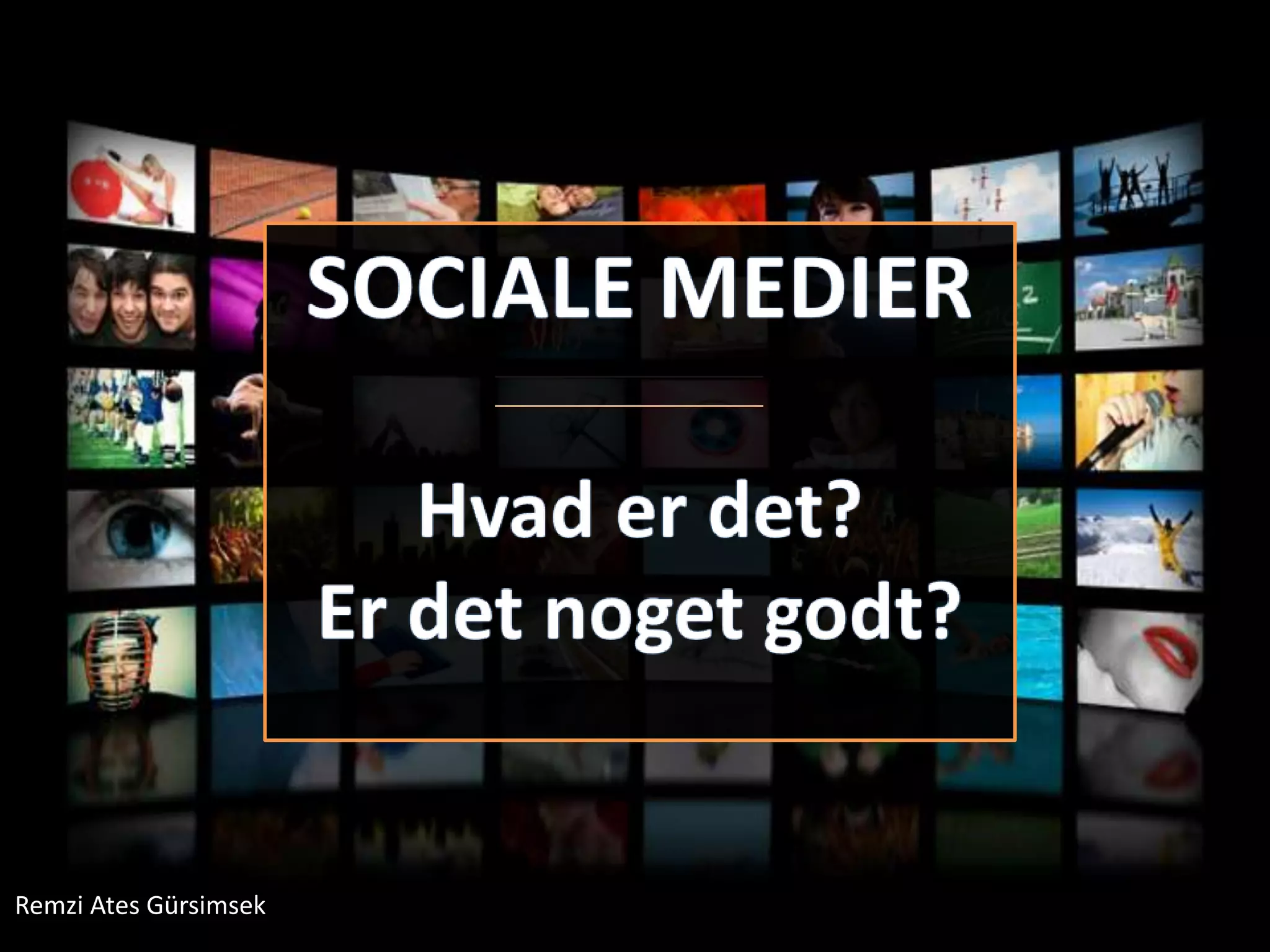 SOCIALE MEDIER

Hvad er det?
Er det noget godt?

Remzi Ates Gürsimsek